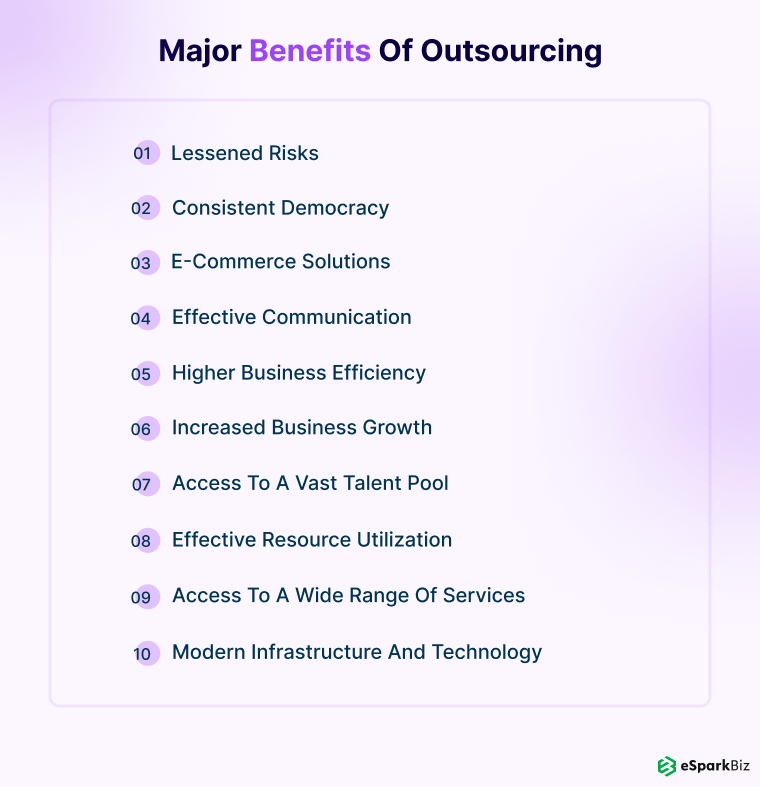 Major Benefits Of Outsourcing

01 Lessened Risks

02 Consistent Democracy

03 E-Commerce Solutions

04 Effective Communication

05 Higher Business Efficiency

06 Increased Business Growth

07 Access To A Vast Talent Pool

08 Effective Resource Utilization

09 Access To A Wide Range Of Services

10 Modern Infrastructure And Technology

eSparkBiz